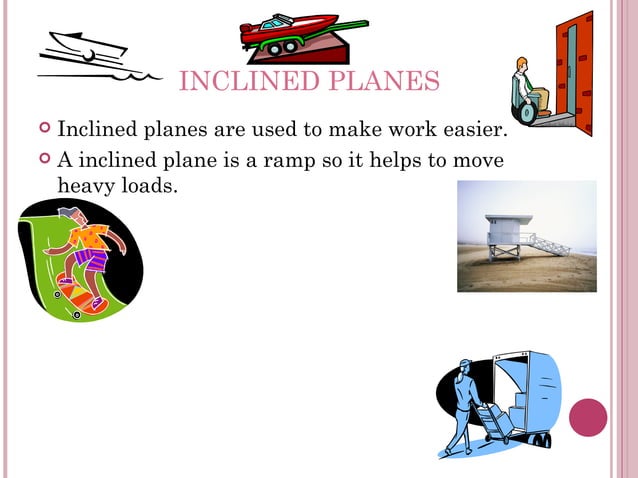 INCLINED PLANES

Inclined planes are used to make work easier.

A inclined plane is a ramp so it helps to move heavy loads.